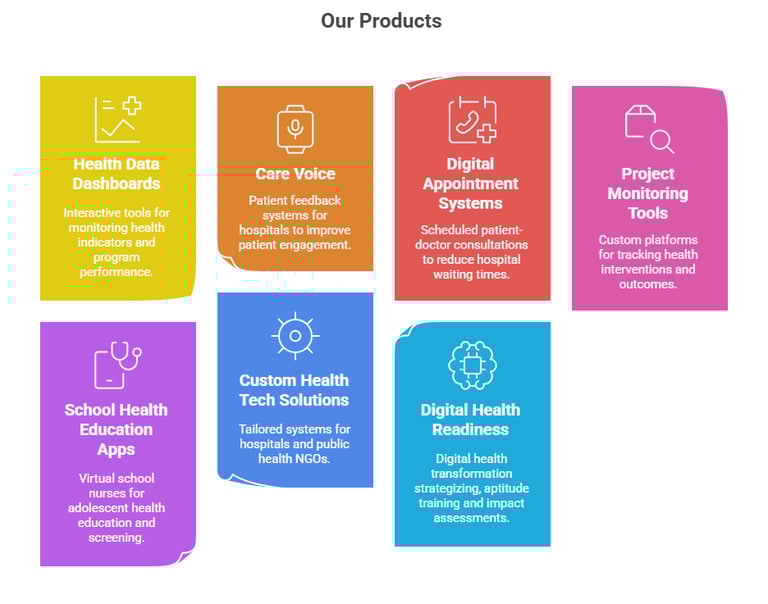 Our Products

Health Data Dashboards

Interactive tools for monitoring health indicators and program performance.

Care Voice

Patient feedback systems for hospitals to improve patient engagement.

Digital Appointment Systems

Scheduled patient-doctor consultations to reduce hospital waiting times.

Project Monitoring Tools

Custom platforms for tracking health interventions and outcomes.

School Health Education Apps

Virtual school nurses for adolescent health education and screening.

Custom Health Tech Solutions

Tailored systems for hospitals and public health NGOs.

Digital Health Readiness

Digital health transformation strategizing, aptitude training and impact assessments.